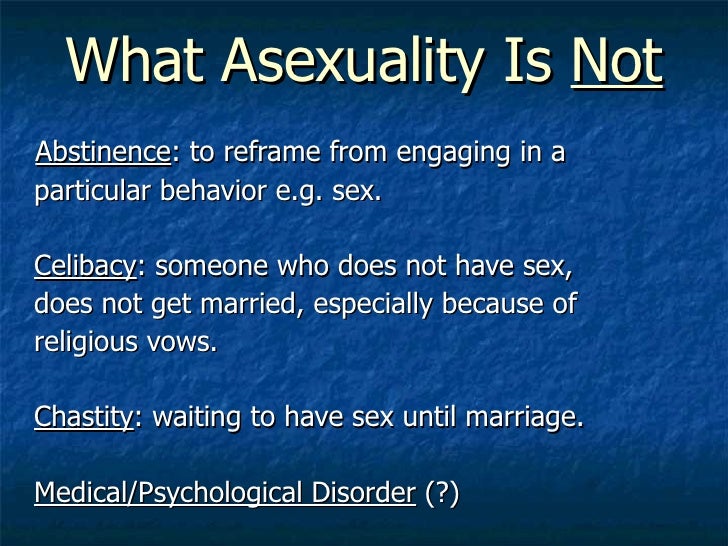 What Asexuality Is Not

Abstinence: to reframe from engaging in a particular behavior e.g. sex.

Celibacy: someone who does not have sex, does not get married, especially because of religious vows.

Chastity: waiting to have sex until marriage.

Medical/Psychological Disorder (?)